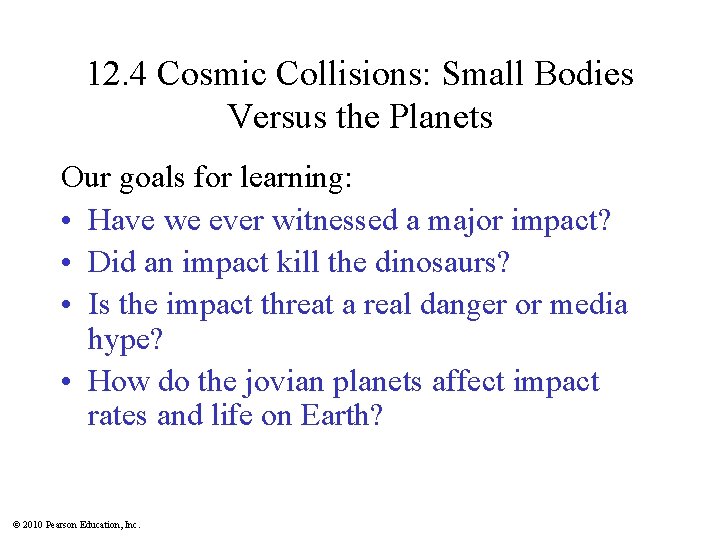 12.4 Cosmic Collisions: Small Bodies Versus the Planets

Our goals for learning:
• Have we ever witnessed a major impact?
• Did an impact kill the dinosaurs?
• Is the impact threat a real danger or media hype?
• How do the jovian planets affect impact rates and life on Earth?

© 2010 Pearson Education, Inc.